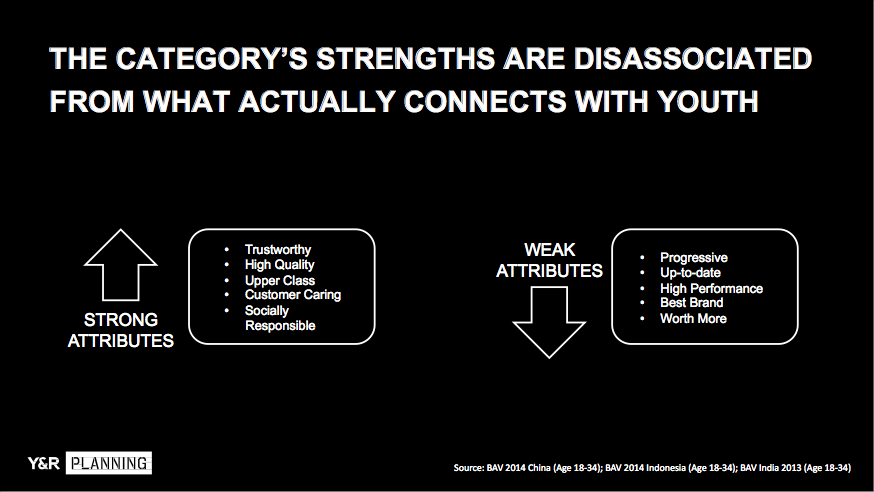 THE CATEGORY'S STRENGTHS ARE DISASSOCIATED FROM WHAT ACTUALLY CONNECTS WITH YOUTH

STRONG ATTRIBUTES

- Trustworthy
- High Quality
- Upper Class
- Customer Caring
- Socially Responsible

WEAK ATTRIBUTES

- Progressive
- Up-to-date
- High Performance
- Best Brand
- Worth More

Y&R PLANNING

Source: BAV 2014 China (Age 18-34); BAV 2014 Indonesia (Age 18-34); BAV India 2013 (Age 18-34)